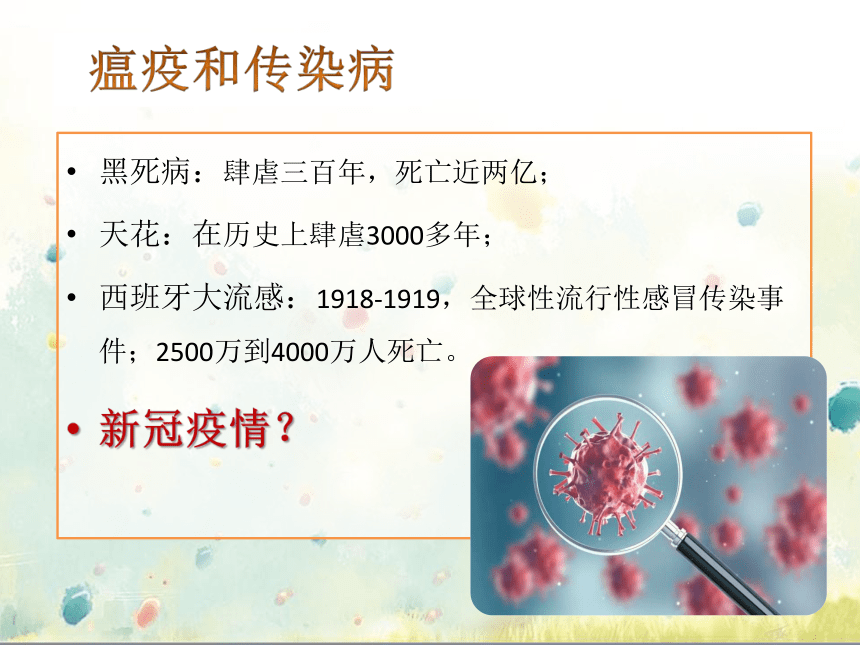 瘟疫和传染病

• 黑死病：肆虐三百年，死亡近两亿；

• 天花：在历史上肆虐3000多年；

• 西班牙大流感：1918-1919，全球性流行性感冒传染事件；2500万到4000万人死亡。

• 新冠疫情？